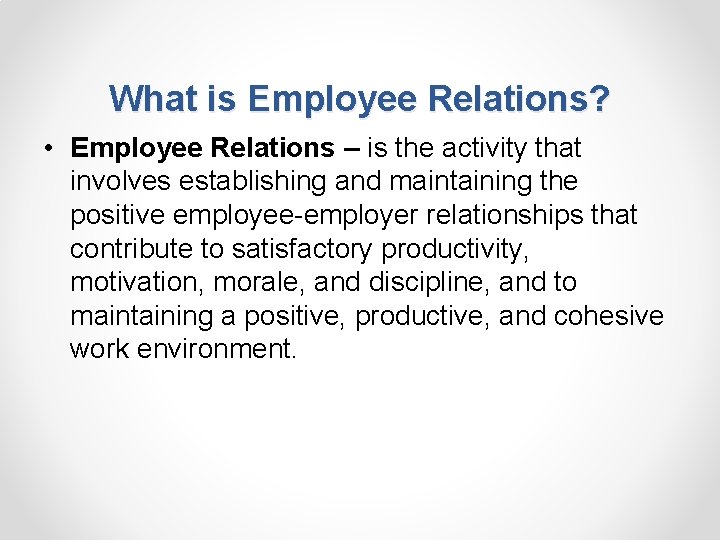 What is Employee Relations?

• Employee Relations – is the activity that involves establishing and maintaining the positive employee-employer relationships that contribute to satisfactory productivity, motivation, morale, and discipline, and to maintaining a positive, productive, and cohesive work environment.